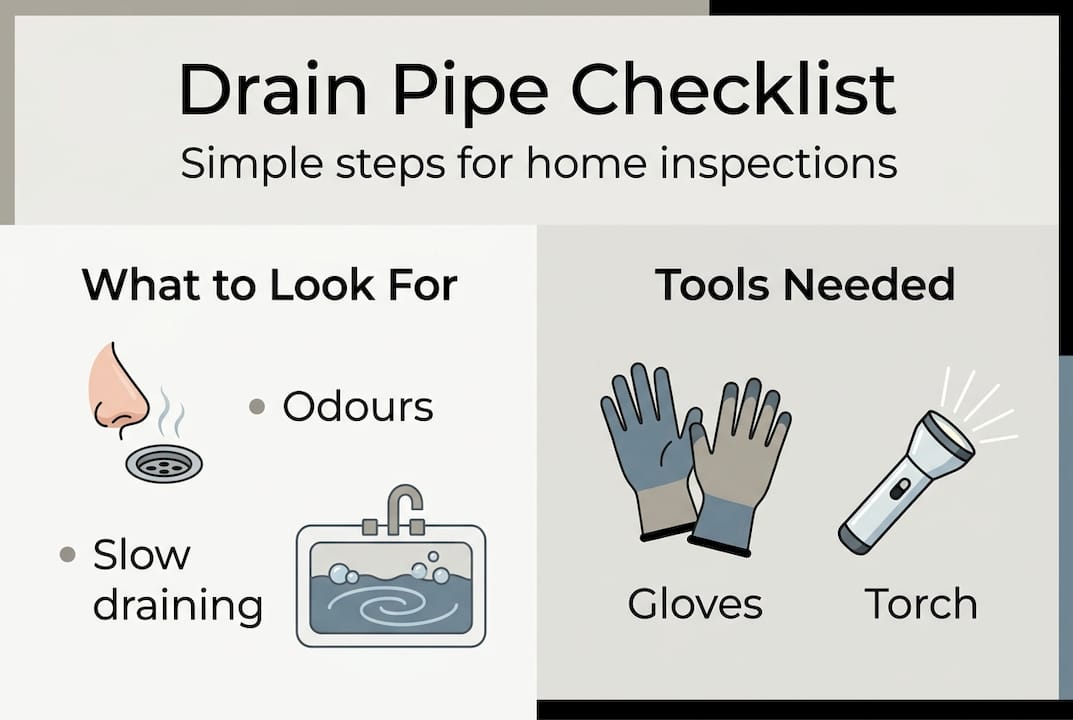 Drain Pipe Checklist
Simple steps for home inspections

What to Look For

• Odours

• Slow draining

Tools Needed

Gloves

Torch